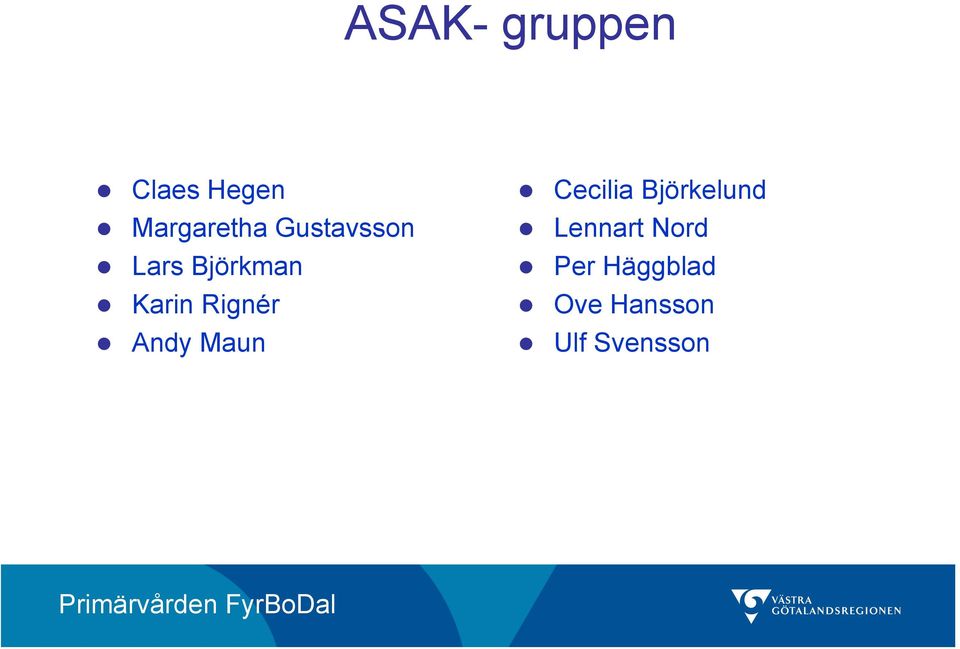 ASAK- gruppen

- Claes Hegen
- Margaretha Gustavsson
- Lars Björkman
- Karin Rignér
- Andy Maun

- Cecilia Björkelund
- Lennart Nord
- Per Häggblad
- Ove Hansson
- Ulf Svensson

Primärvården FyrBoDal

VÄSTRA GÖTALANDSREGIONEN